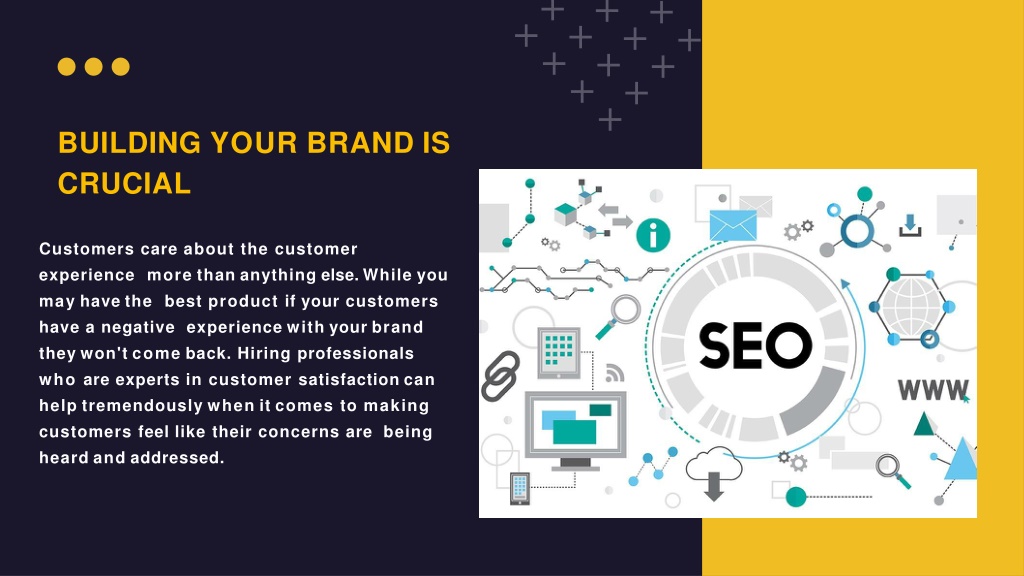 BUILDING YOUR BRAND IS CRUCIAL

Customers care about the customer experience more than anything else. While you may have the best product if your customers have a negative experience with your brand they won't come back. Hiring professionals who are experts in customer satisfaction can help tremendously when it comes to making customers feel like their concerns are being heard and addressed.

SEO

WWW